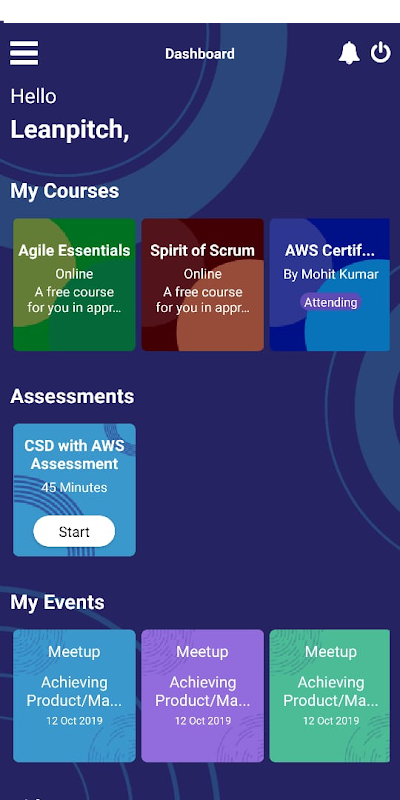 Dashboard

Hello
Leanpitch,

My Courses

Agile Essentials
Online
A free course for you in appr...

Spirit of Scrum
Online
A free course for you in appr...

AWS Certif...
By Mohit Kumar
Attending

Assessments

CSD with AWS Assessment
45 Minutes
Start

My Events

Meetup
Achieving Product/Ma...
12 Oct 2019

Meetup
Achieving Product/Ma...
12 Oct 2019

Meetup
Achieving Product/Ma...
12 Oct 2019